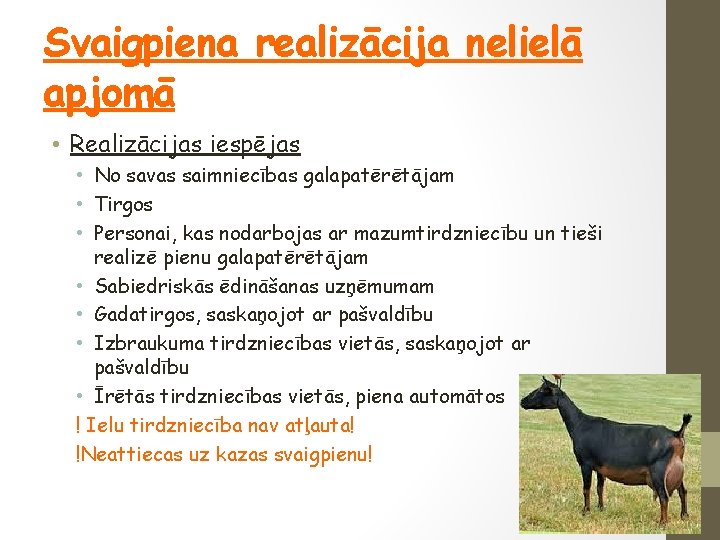 Svaigpiena realizācija nelielā apjomā

• Realizācijas iespējas
  • No savas saimniecības galapatērētājam
  • Tirgos
  • Personai, kas nodarbojas ar mazumtirdzniecību un tieši realizē pienu galapatērētājam
  • Sabiedriskās ēdināšanas uzņēmumam
  • Gadatirgos, saskaņojot ar pašvaldību
  • Izbraukuma tirdzniecības vietās, saskaņojot ar pašvaldību
  • Īrētās tirdzniecības vietās, piena automātos

! Ielu tirdzniecība nav atļauta!

!Neattiecas uz kazas svaigpienu!